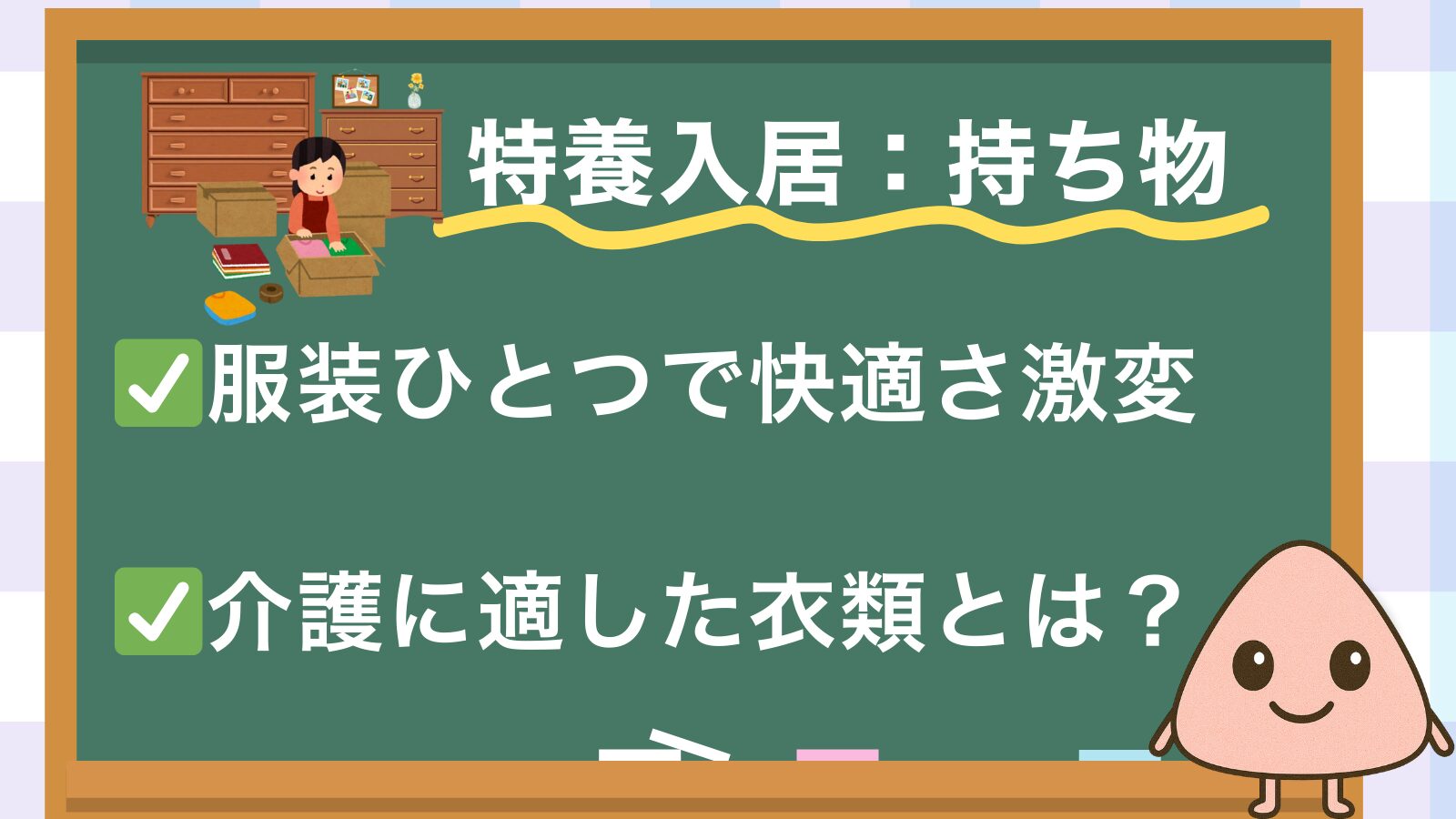 特養入居：持ち物

✅服装ひとつで快適さ激変

✅介護に適した衣類とは？